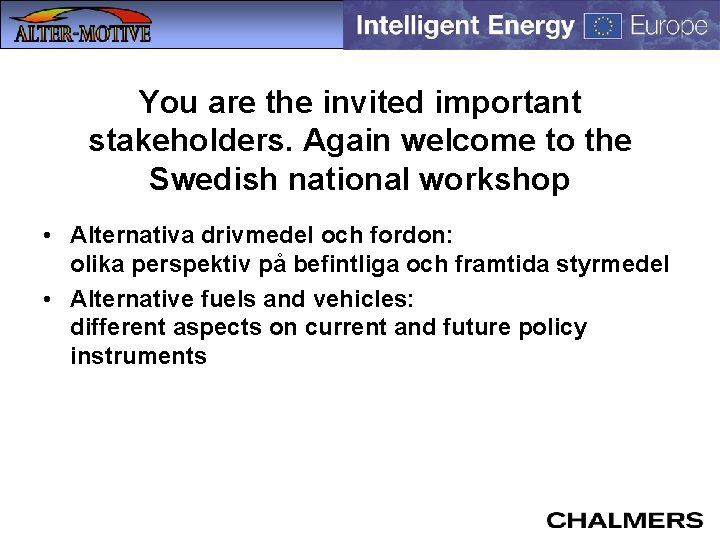 ALTER-MOTIVE

Intelligent Energy Europe

You are the invited important stakeholders. Again welcome to the Swedish national workshop

• Alternativa drivmedel och fordon:
olika perspektiv på befintliga och framtida styrmedel

• Alternative fuels and vehicles:
different aspects on current and future policy instruments

CHALMERS